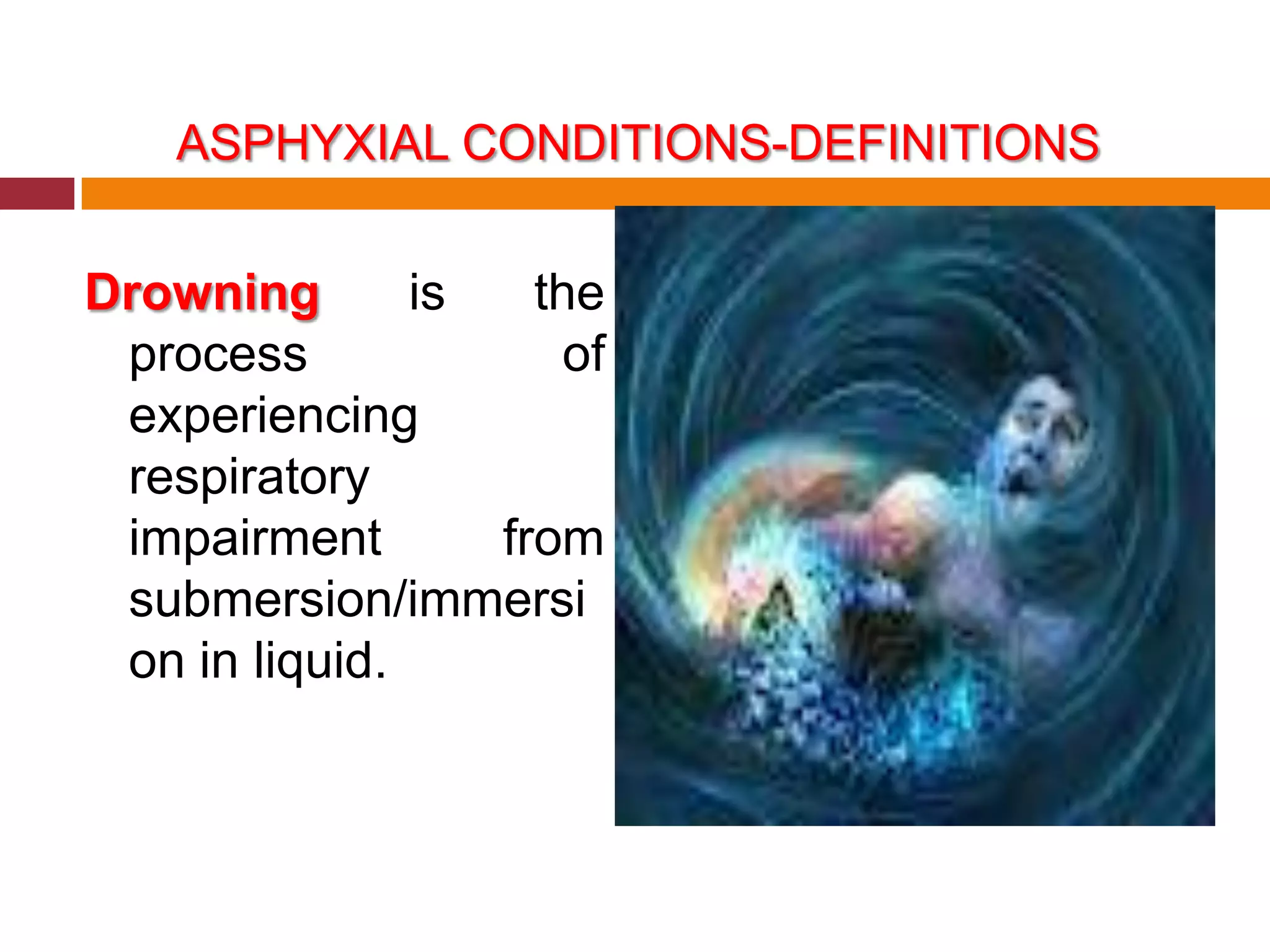 ASPHYXIAL CONDITIONS-DEFINITIONS

Drowning is the process of experiencing respiratory impairment from submersion/immersion in liquid.